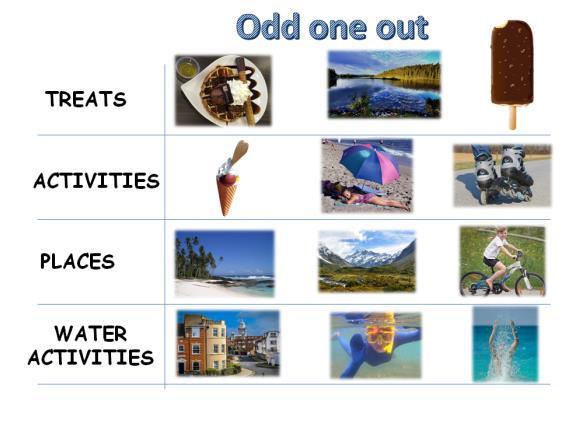 Odd one out

TREATS

ACTIVITIES

PLACES

WATER ACTIVITIES